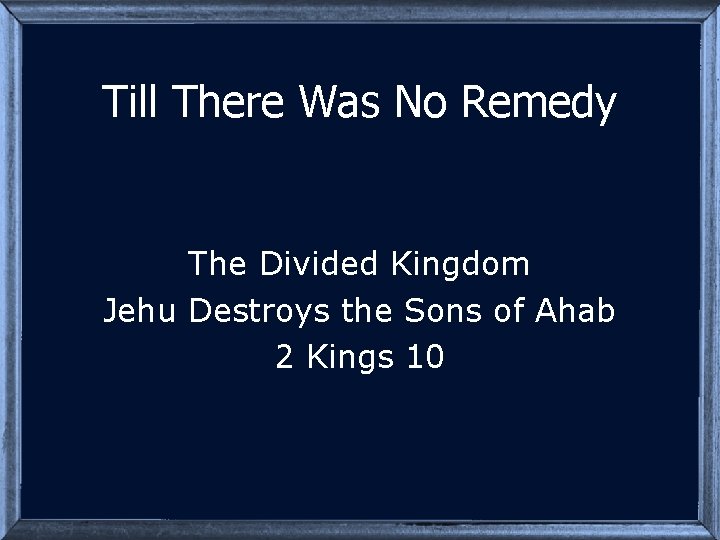 Till There Was No Remedy

The Divided Kingdom
Jehu Destroys the Sons of Ahab
2 Kings 10